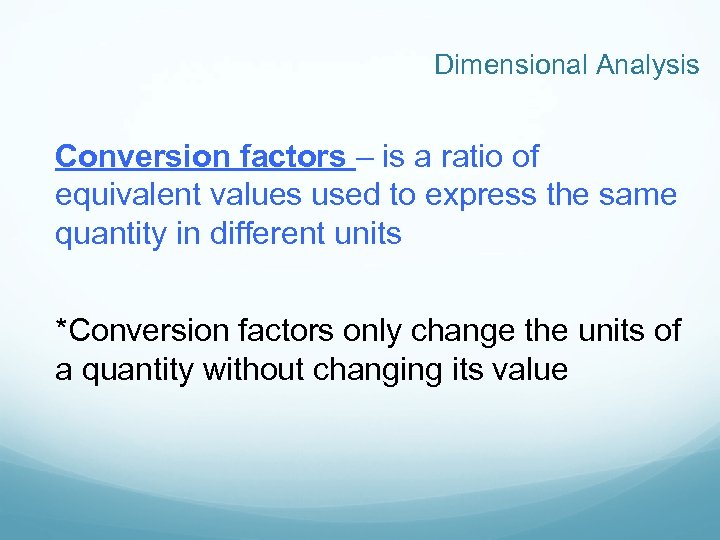 Dimensional Analysis

Conversion factors – is a ratio of equivalent values used to express the same quantity in different units

*Conversion factors only change the units of a quantity without changing its value